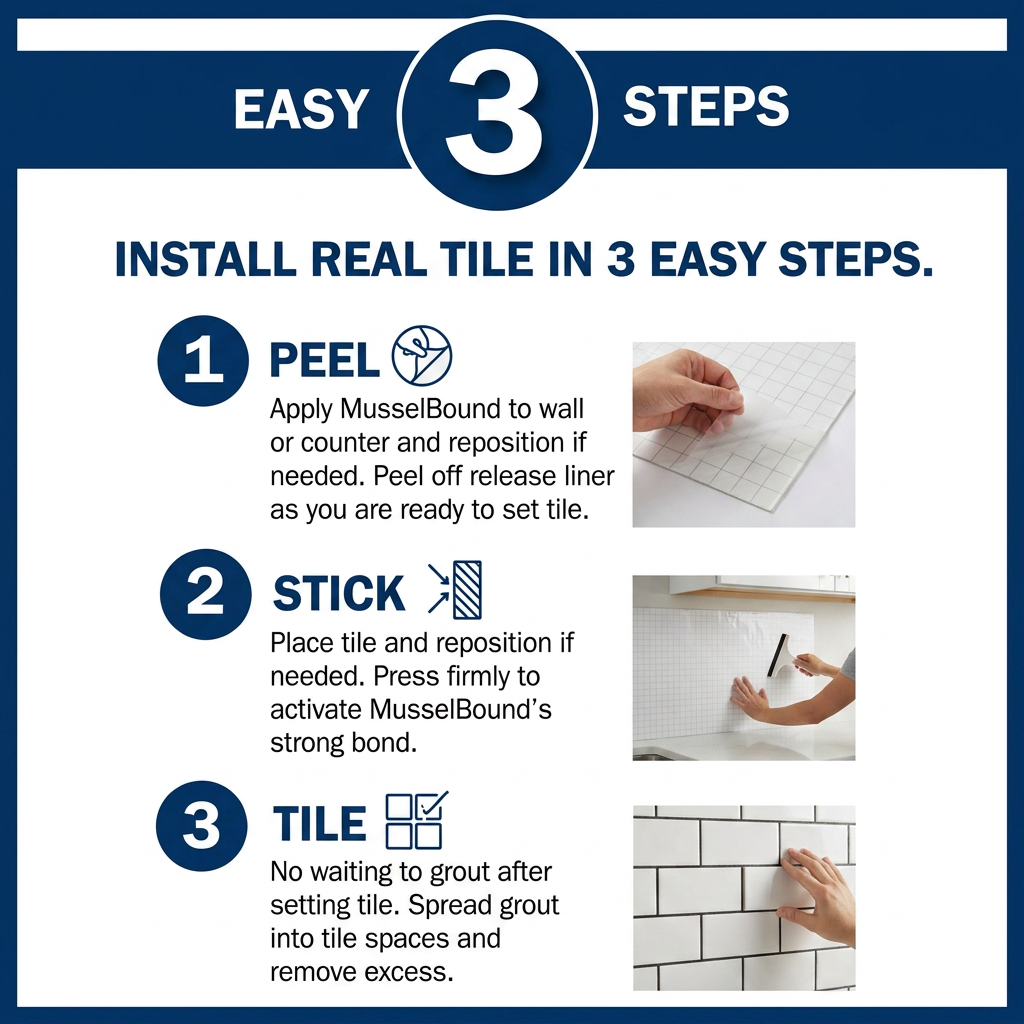 EASY 3 STEPS

INSTALL REAL TILE IN 3 EASY STEPS.

1 PEEL
Apply MusselBound to wall or counter and reposition if needed. Peel off release liner as you are ready to set tile.

2 STICK
Place tile and reposition if needed. Press firmly to activate MusselBound's strong bond.

3 TILE
No waiting to grout after setting tile. Spread grout into tile spaces and remove excess.